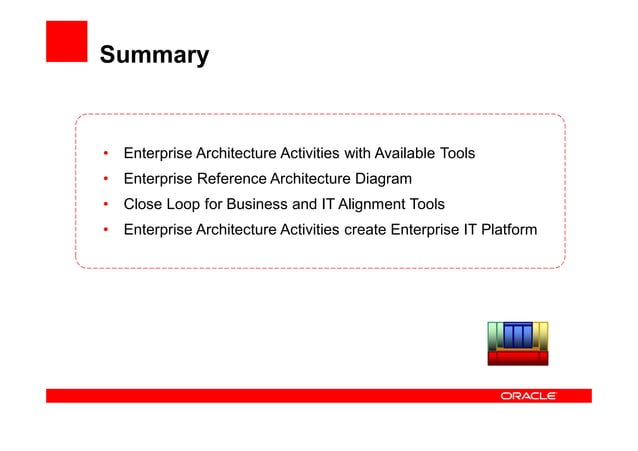 Summary

• Enterprise Architecture Activities with Available Tools
• Enterprise Reference Architecture Diagram
• Close Loop for Business and IT Alignment Tools
• Enterprise Architecture Activities create Enterprise IT Platform

ORACLE